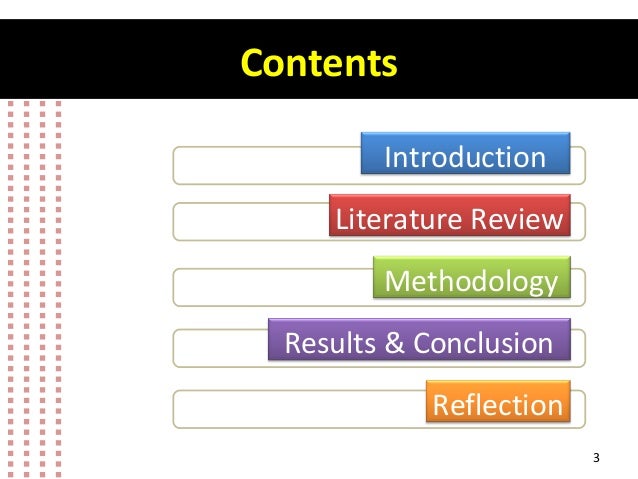 Contents

Introduction

Literature Review

Methodology

Results & Conclusion

Reflection

3